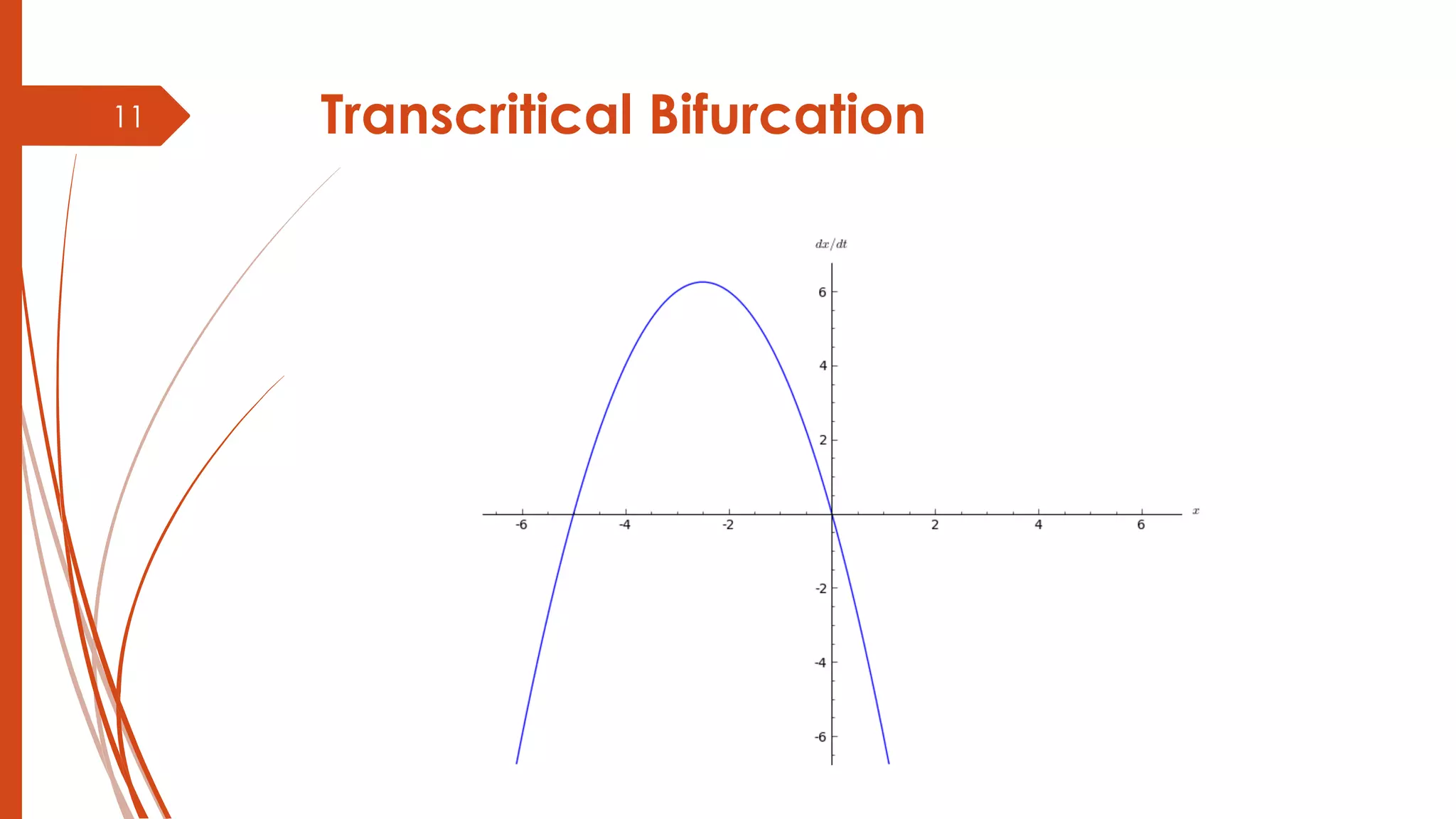 11

Transcritical Bifurcation

$dx/dt$

6
4
2
-2
-4
-6

-6
-4
-2
2
4
6
$x$